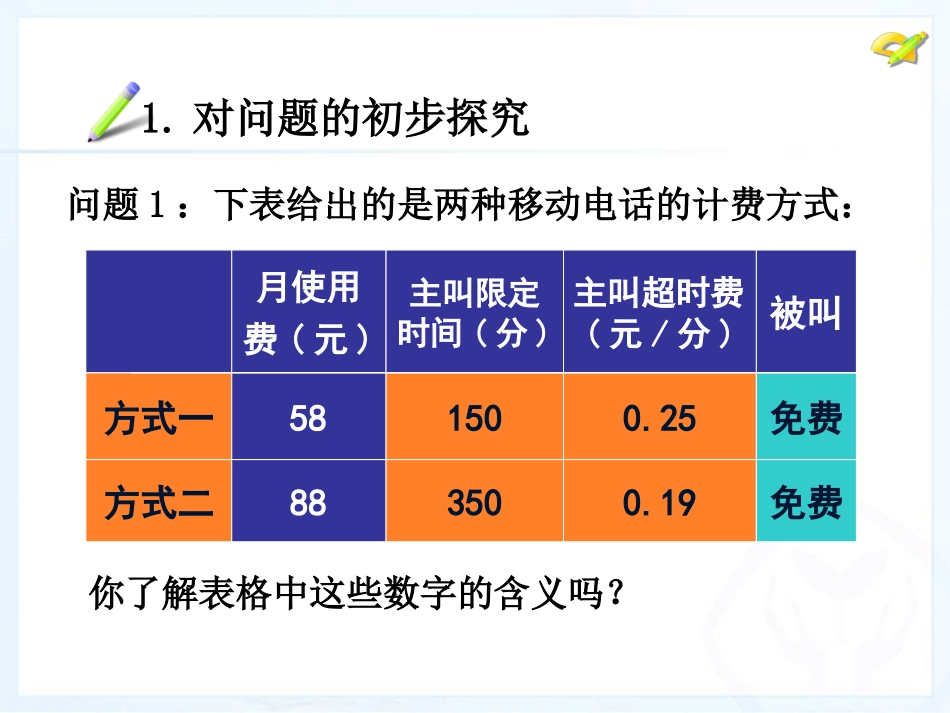 1. 对问题的初步探究

问题 1：下表给出的是两种移动电话的计费方式：

| | 月使用费（元） | 主叫限定时间（分） | 主叫超时费（元／分） | 被叫 |
|---|---|---|---|---|
| 方式一 | 58 | 150 | 0.25 | 免费 |
| 方式二 | 88 | 350 | 0.19 | 免费 |

你了解表格中这些数字的含义吗？